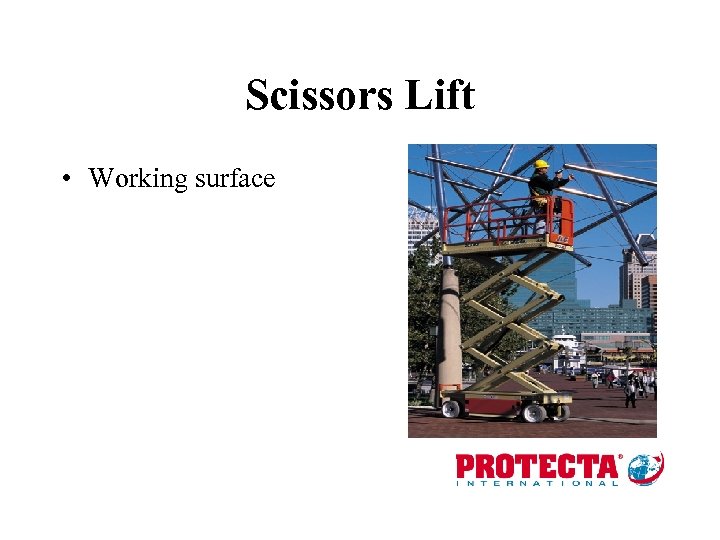 Scissors Lift

• Working surface

PROTECTA®
INTERNATIONAL